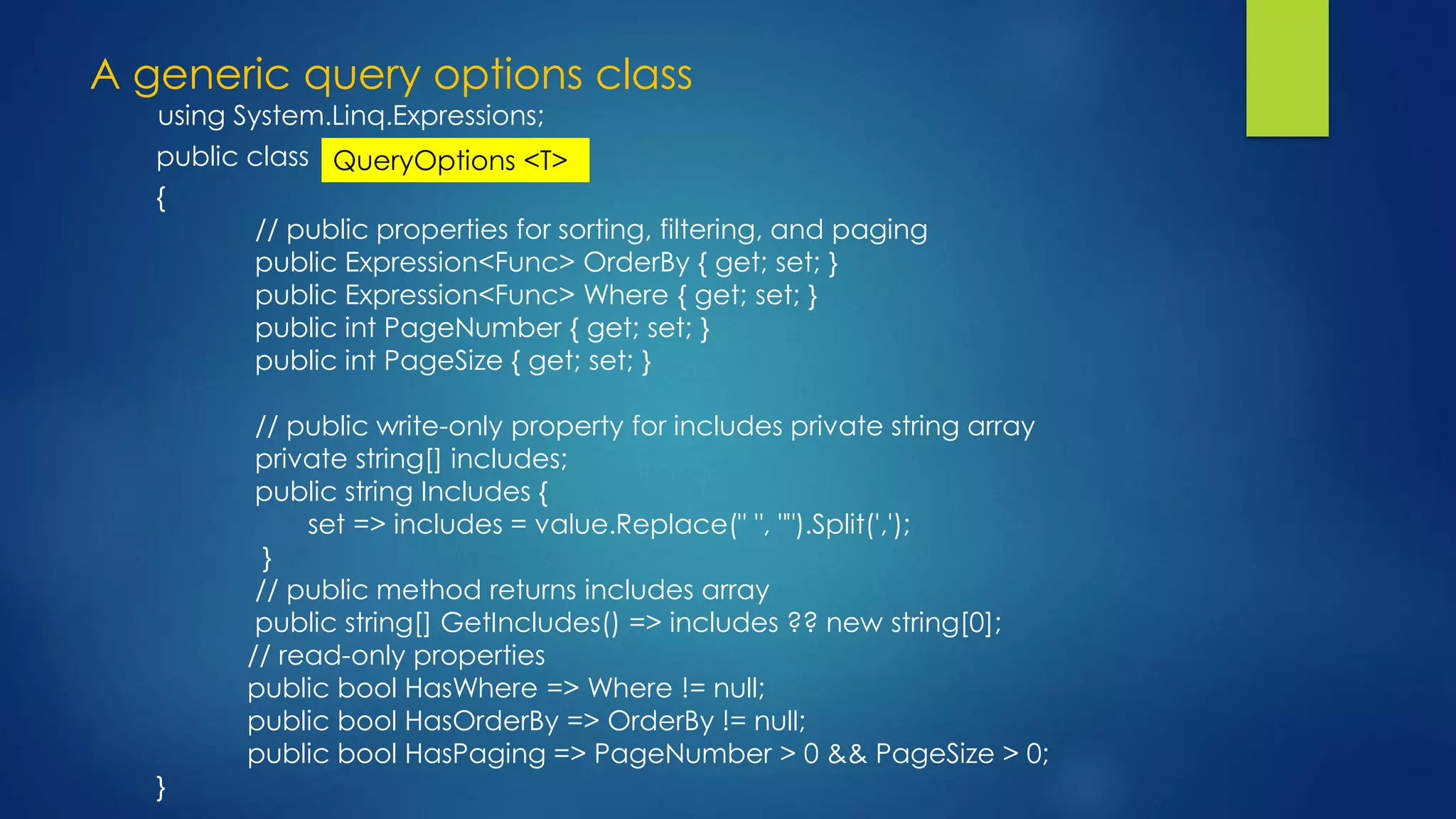 A generic query options class

using System.Linq.Expressions;
public class QueryOptions <T>
{
// public properties for sorting, filtering, and paging
public Expression<Func> OrderBy { get; set; }
public Expression<Func> Where { get; set; }
public int PageNumber { get; set; }
public int PageSize { get; set; }

// public write-only property for includes private string array
private string[] includes;
public string Includes {
set => includes = value.Replace(" ", "").Split(',');
}
// public method returns includes array
public string[] GetIncludes() => includes ?? new string[0];
// read-only properties
public bool HasWhere => Where != null;
public bool HasOrderBy => OrderBy != null;
public bool HasPaging => PageNumber > 0 && PageSize > 0;
}